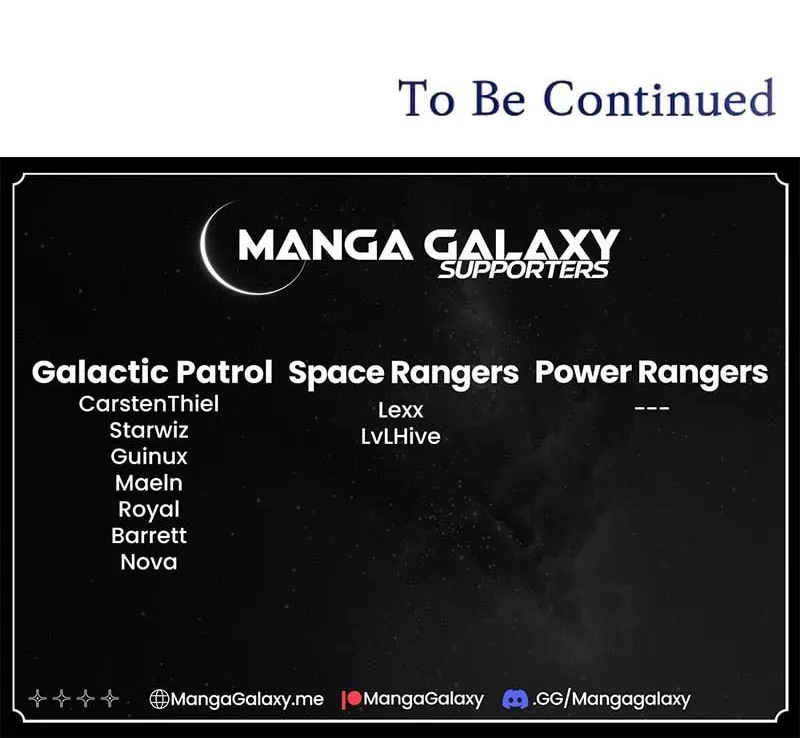 To Be Continued

MANGA GALAXY
SUPPORTERS

Galactic Patrol
CarstenThiel
Starwiz
Guinux
Maeln
Royal
Barrett
Nova

Space Rangers
Lexx
LvLHive

Power Rangers
---

MangaGalaxy.me MangaGalaxy .GG/Mangagalaxy